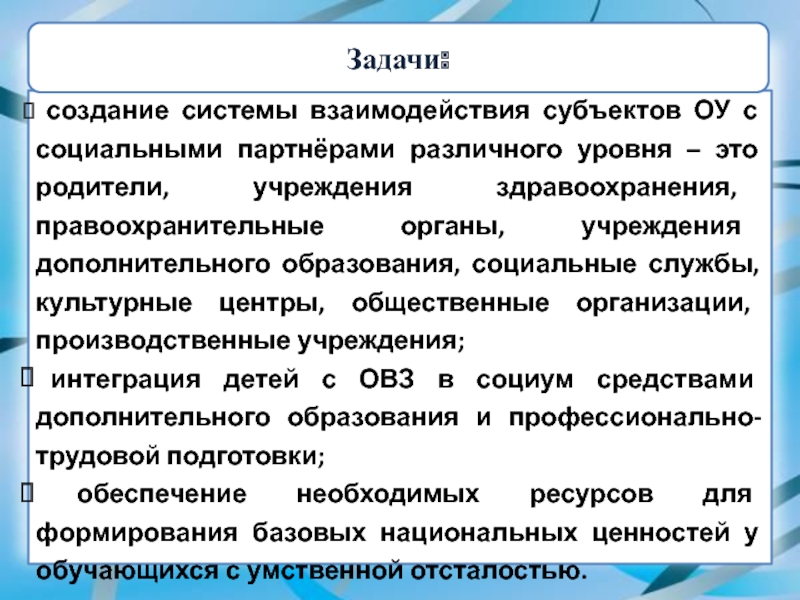 Задачи:

создание системы взаимодействия субъектов ОУ с социальными партнёрами различного уровня – это родители, учреждения здравоохранения, правоохранительные органы, учреждения дополнительного образования, социальные службы, культурные центры, общественные организации, производственные учреждения;

интеграция детей с ОВЗ в социум средствами дополнительного образования и профессионально-трудовой подготовки;

обеспечение необходимых ресурсов для формирования базовых национальных ценностей у обучающихся с умственной отсталостью.